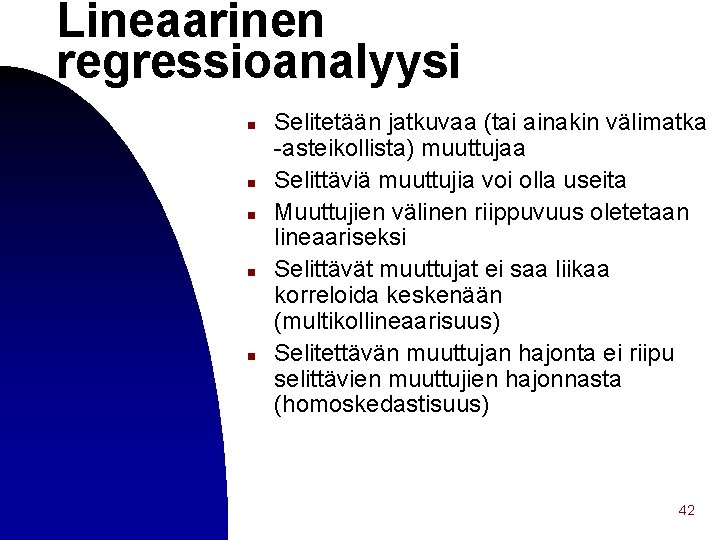 Lineaarinen regressioanalyysi

- Selitetään jatkuvaa (tai ainakin välimatka -asteikollista) muuttujaa
- Selittäviä muuttujia voi olla useita
- Muuttujien välinen riippuvuus oletetaan lineaariseksi
- Selittävät muuttujat ei saa liikaa korreloida keskenään (multikollineaarisuus)
- Selitettävän muuttujan hajonta ei riipu selittävien muuttujien hajonnasta (homoskedastisuus)

42